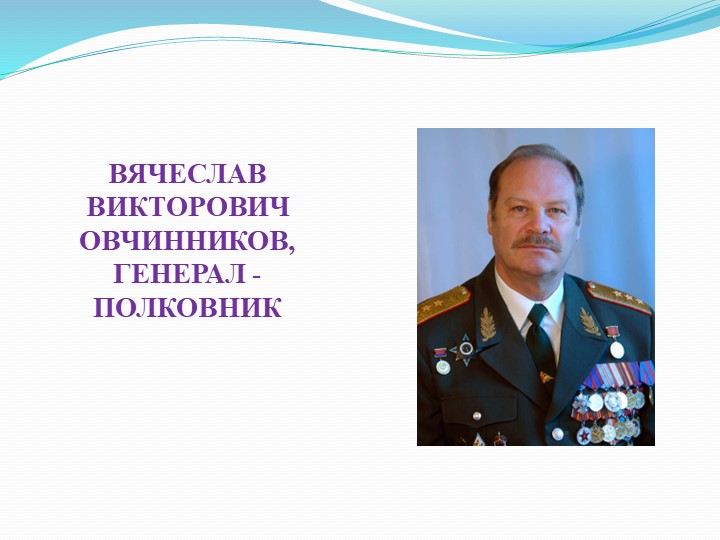 ВЯЧЕСЛАВ ВИКТОРОВИЧ ОВЧИННИКОВ, ГЕНЕРАЛ - ПОЛКОВНИК